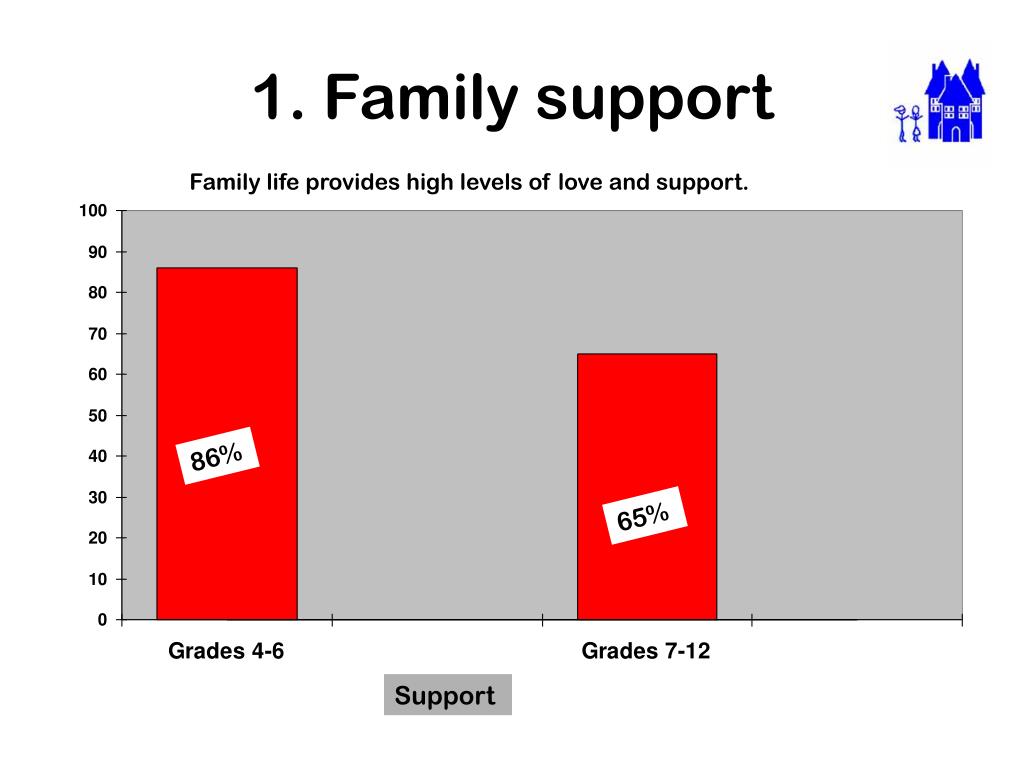 1. Family support

Family life provides high levels of love and support.

100
90
80
70
60
50
40
30
20
10
0

86%

65%

Grades 4-6

Grades 7-12

Support